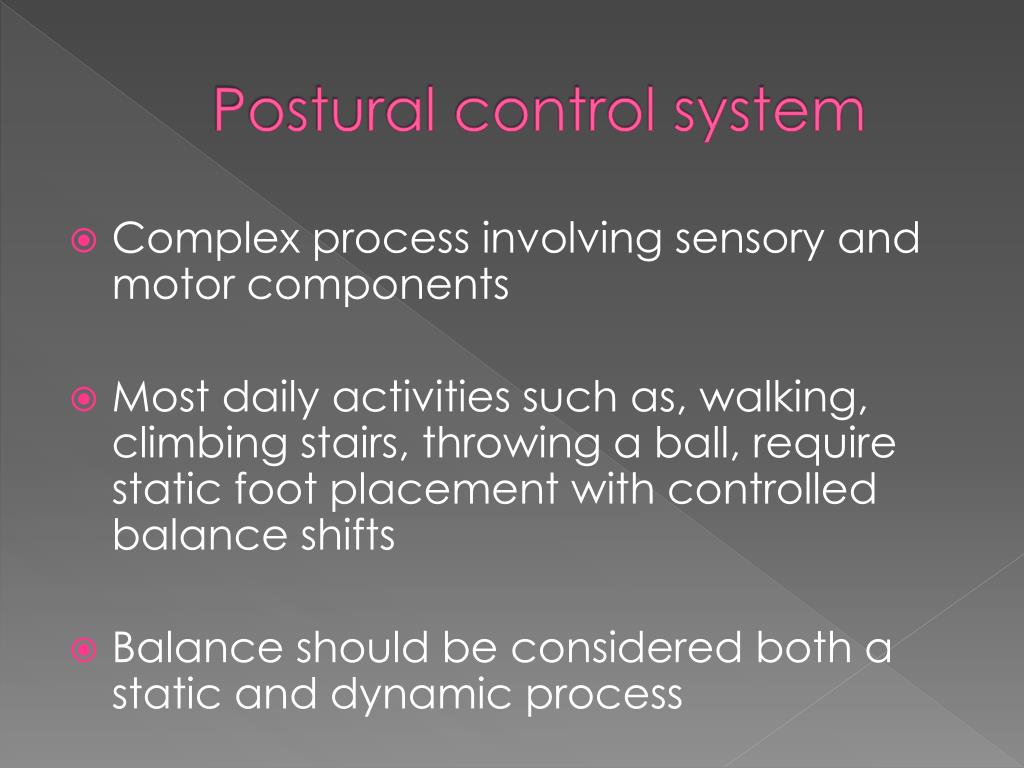 Postural control system

Complex process involving sensory and motor components

Most daily activities such as, walking, climbing stairs, throwing a ball, require static foot placement with controlled balance shifts

Balance should be considered both a static and dynamic process